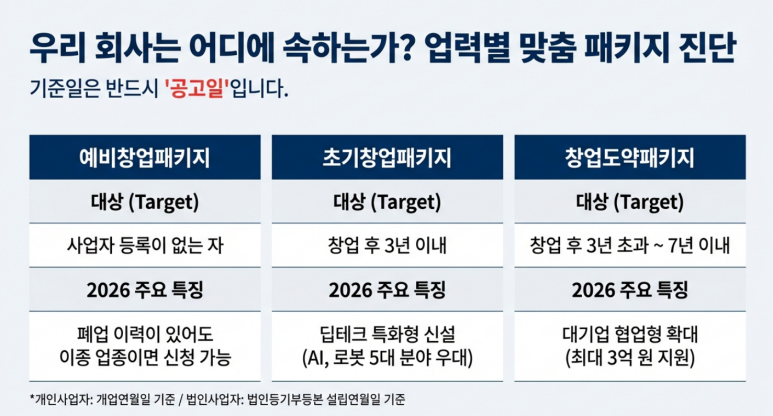 우리 회사는 어디에 속하는가? 업력별 맞춤 패키지 진단

기준일은 반드시 '공고일'입니다.

| 예비창업패키지 | 초기창업패키지 | 창업도약패키지 |
|---|---|---|
| 대상 (Target) | 대상 (Target) | 대상 (Target) |
| 사업자 등록이 없는 자 | 창업 후 3년 이내 | 창업 후 3년 초과 ~ 7년 이내 |
| 2026 주요 특징 | 2026 주요 특징 | 2026 주요 특징 |
| 폐업 이력이 있어도 이종 업종이면 신청 가능 | 딥테크 특화형 신설 (AI, 로봇 5대 분야 우대) | 대기업 협업형 확대 (최대 3억 원 지원) |

*개인사업자: 개업연월일 기준 / 법인사업자: 법인등기부등본 설립연월일 기준